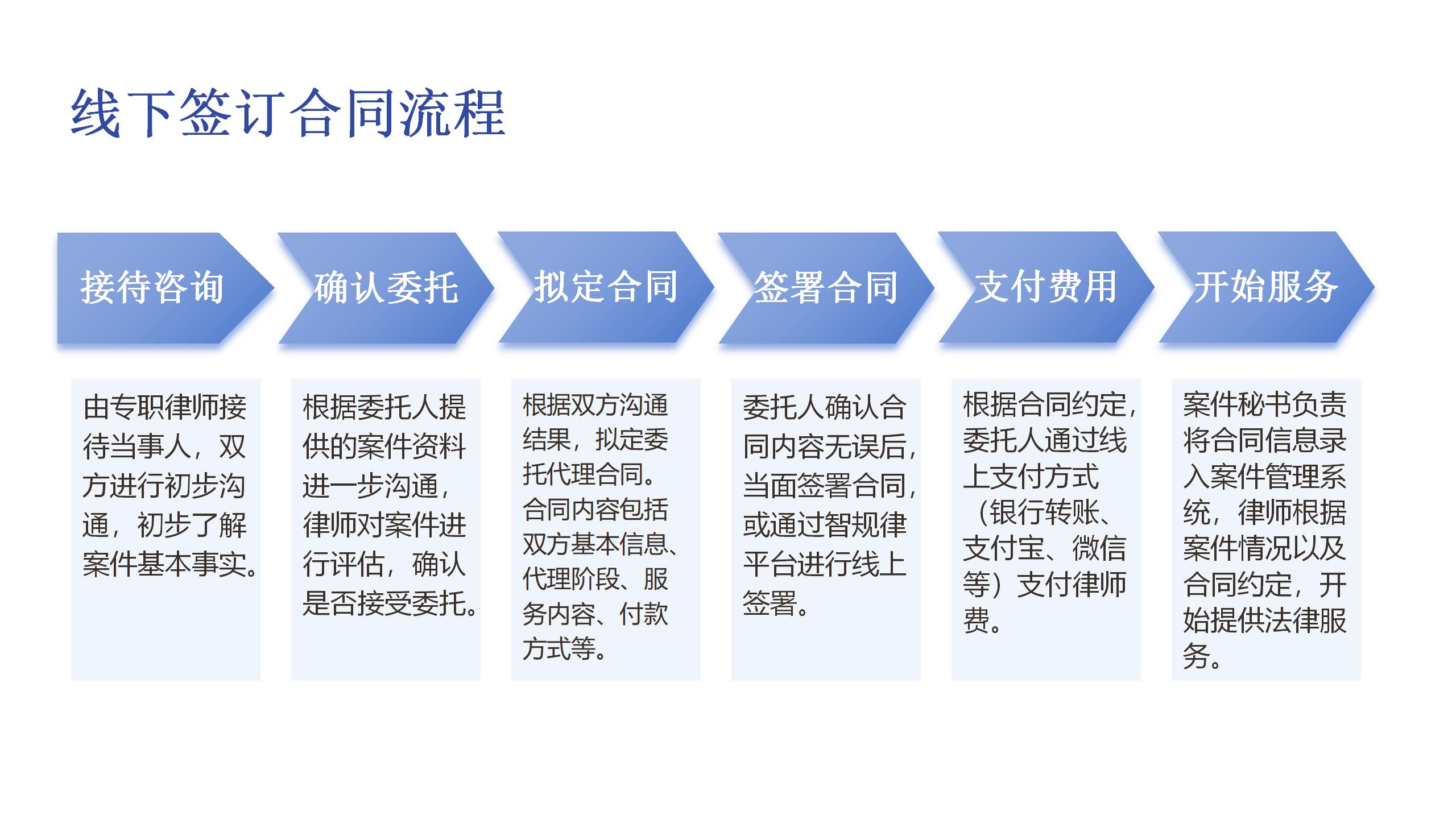 线下签订合同流程

接待咨询

确认委托

拟定合同

签署合同

支付费用

开始服务

由专职律师接待当事人，双方进行初步沟通，初步了解案件基本事实。

根据委托人提供的案件资料进一步沟通，律师对案件进行评估，确认是否接受委托。

根据双方沟通结果，拟定委托代理合同。合同内容包括双方基本信息、代理阶段、服务内容、付款方式等。

委托人确认合同内容无误后，当面签署合同，或通过智规律平台进行线上签署。

根据合同约定，委托人通过线上支付方式（银行转账、支付宝、微信等）支付律师费。

案件秘书负责将合同信息录入案件管理系统，律师根据案件情况以及合同约定，开始提供法律服务。